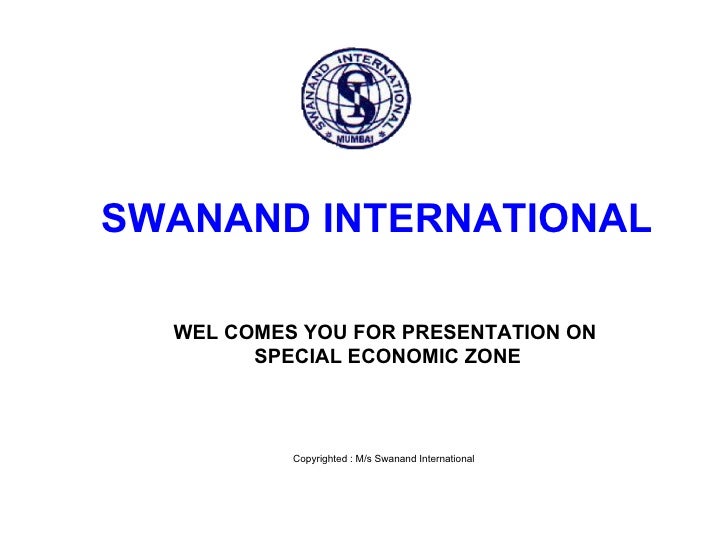 SWANAND INTERNATIONAL
SI
MUMBAI

SWANAND INTERNATIONAL

WEL COMES YOU FOR PRESENTATION ON SPECIAL ECONOMIC ZONE

Copyrighted : M/s Swanand International